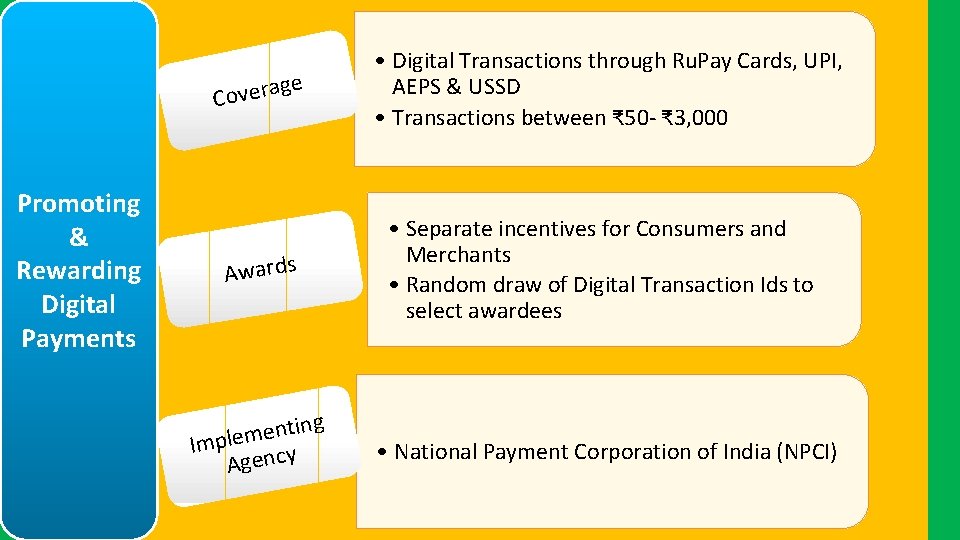 Promoting & Rewarding Digital Payments

Coverage

• Digital Transactions through RuPay Cards, UPI, AEPS & USSD
• Transactions between ₹50- ₹3,000

Awards

• Separate incentives for Consumers and Merchants
• Random draw of Digital Transaction Ids to select awardees

Implementing Agency

• National Payment Corporation of India (NPCI)